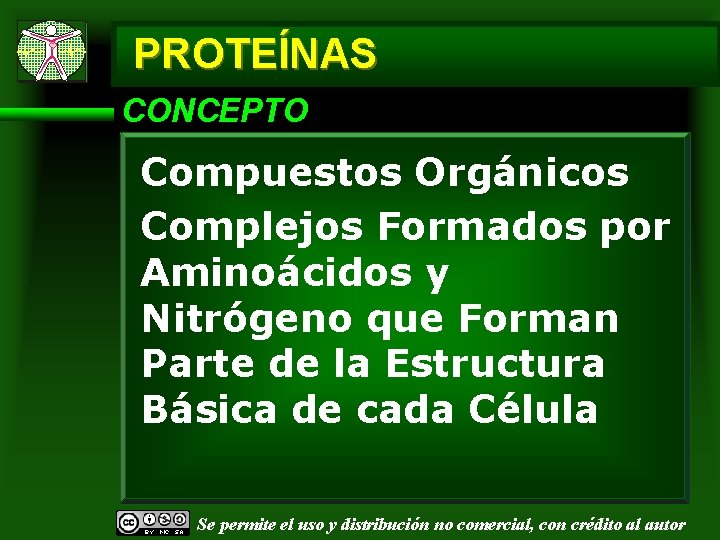 PROTEÍNAS

CONCEPTO

Compuestos Orgánicos

Complejos Formados por Aminoácidos y Nitrógeno que Forman Parte de la Estructura Básica de cada Célula

BY NC SA

Se permite el uso y distribución no comercial, con crédito al autor